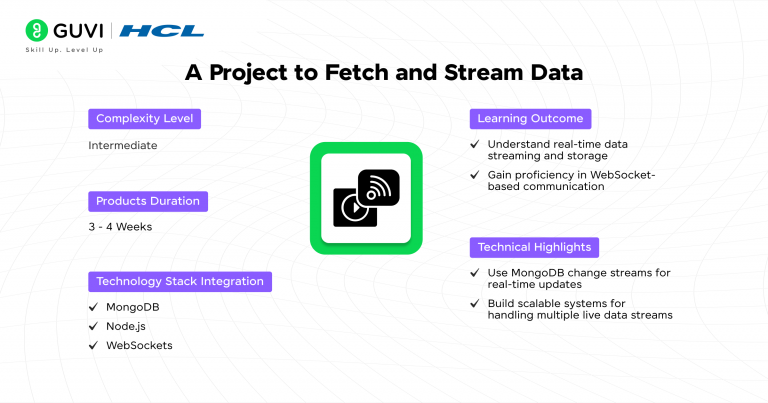 GUVI | HCL
Skill Up. Level Up

A Project to Fetch and Stream Data

Complexity Level

Intermediate

Products Duration

3 - 4 Weeks

Technology Stack Integration

✓ MongoDB
✓ Node.js
✓ WebSockets

Learning Outcome

✓ Understand real-time data streaming and storage
✓ Gain proficiency in WebSocket-based communication

Technical Highlights

✓ Use MongoDB change streams for real-time updates
✓ Build scalable systems for handling multiple live data streams